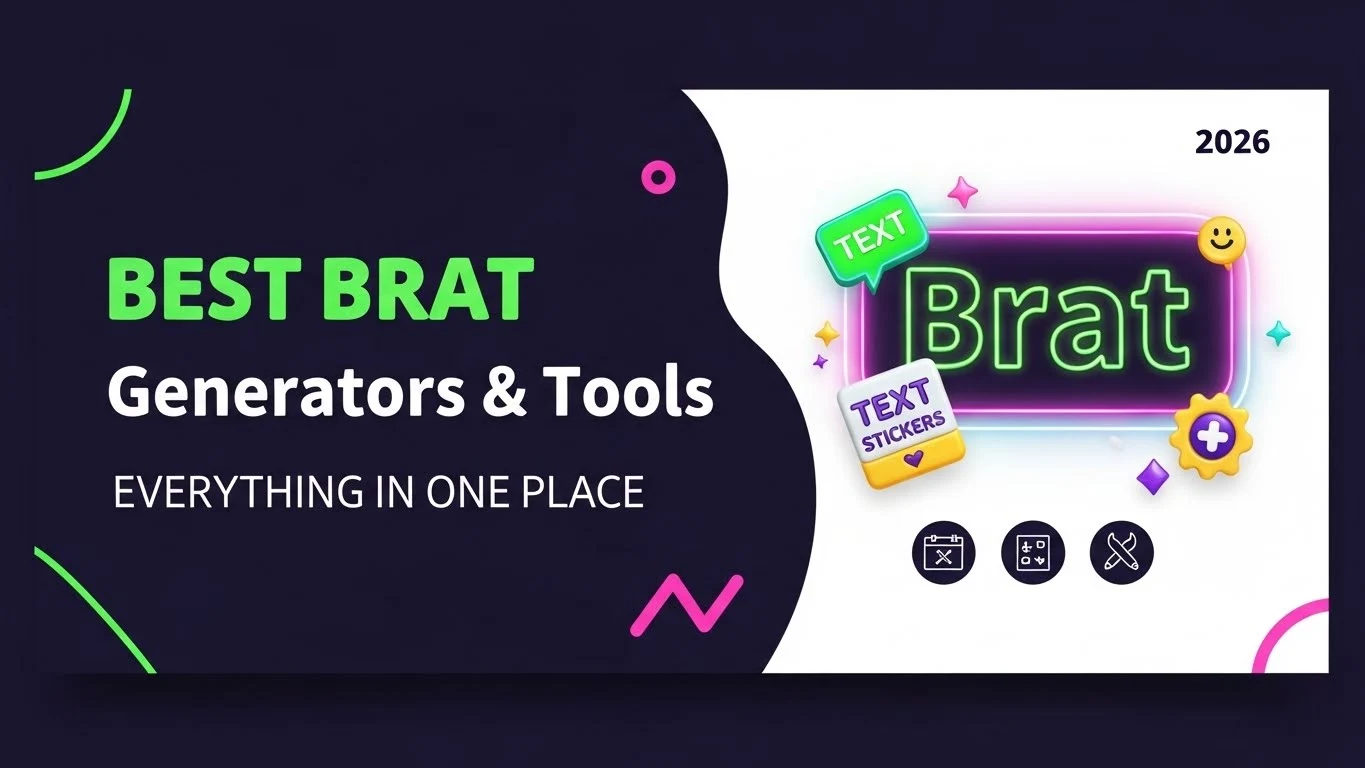 BEST BRAT
Generators & Tools

EVERYTHING IN ONE PLACE

2026

TEXT

Brat

TEXT STICKERS